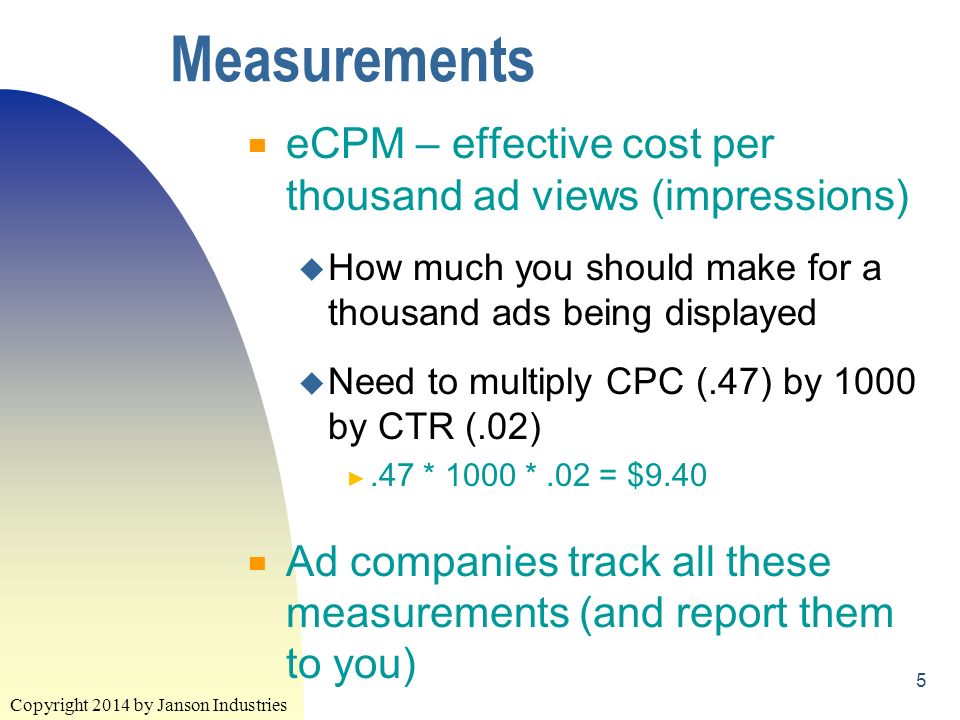 Measurements

eCPM – effective cost per thousand ad views (impressions)

How much you should make for a thousand ads being displayed

Need to multiply CPC (.47) by 1000 by CTR (.02)

.47 * 1000 * .02 = $9.40

Ad companies track all these measurements (and report them to you)

5

Copyright 2014 by Janson Industries